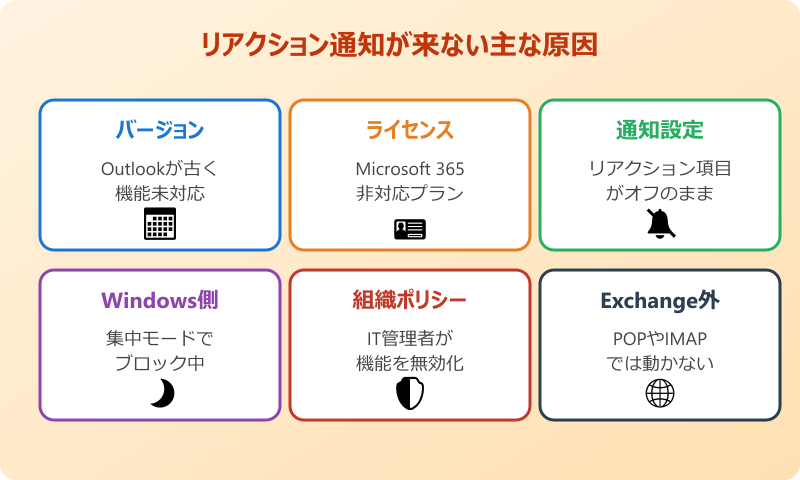 リアクション通知が来ない主な原因

バージョン

Outlookが古く
機能未対応

ライセンス

Microsoft 365
非対応プラン

通知設定

リアクション項目
がオフのまま

Windows側

集中モードで
ブロック中

組織ポリシー

IT管理者が
機能を無効化

Exchange外

POPやIMAP
では動かない